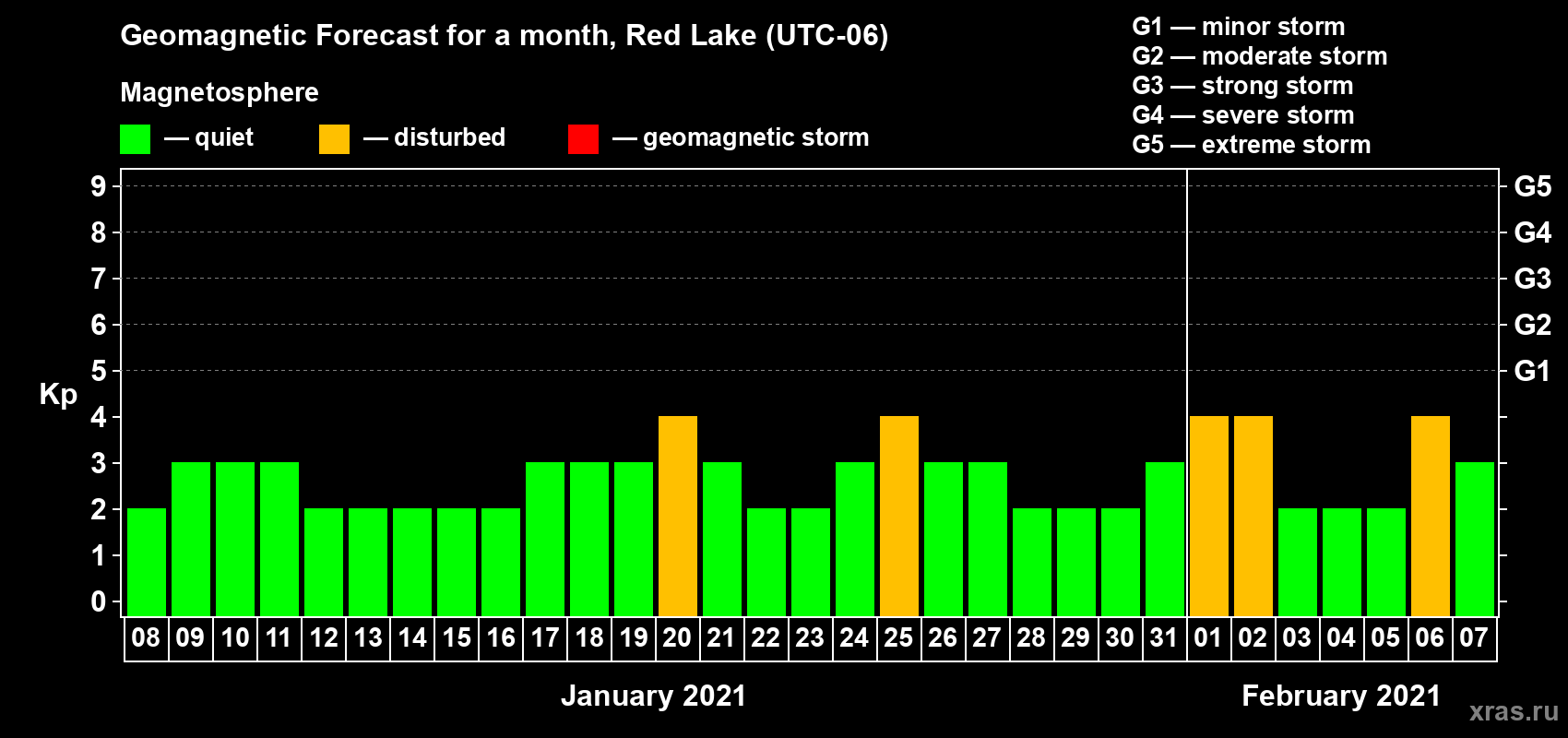 Geomagnetic Forecast for a month, Red Lake (UTC-06)

Magnetosphere

— quiet — disturbed — geomagnetic storm

G1 — minor storm
G2 — moderate storm
G3 — strong storm
G4 — severe storm
G5 — extreme storm

Kp

9 8 7 6 5 4 3 2 1 0

G5 G4 G3 G2 G1

08 09 10 11 12 13 14 15 16 17 18 19 20 21 22 23 24 25 26 27 28 29 30 31 01 02 03 04 05 06 07

January 2021

February 2021

xras.ru